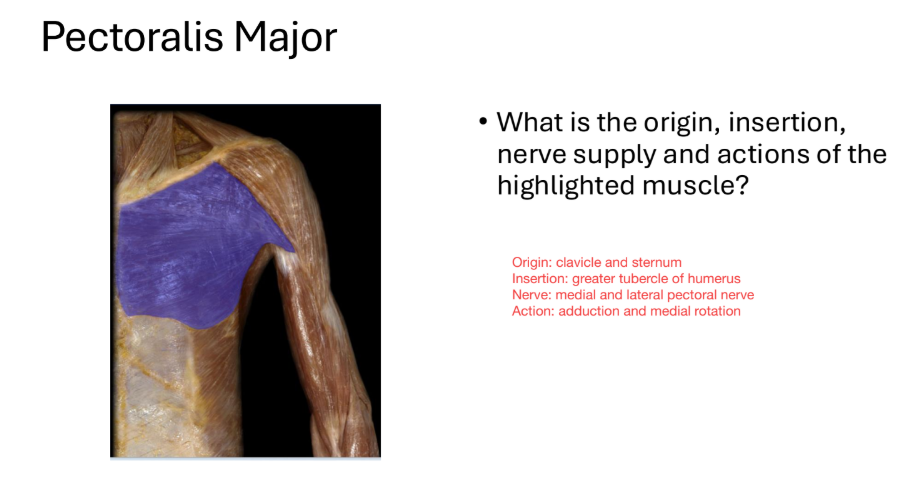 Pectoralis Major

• What is the origin, insertion, nerve supply and actions of the highlighted muscle?

Origin: clavicle and sternum
Insertion: greater tubercle of humerus
Nerve: medial and lateral pectoral nerve
Action: adduction and medial rotation